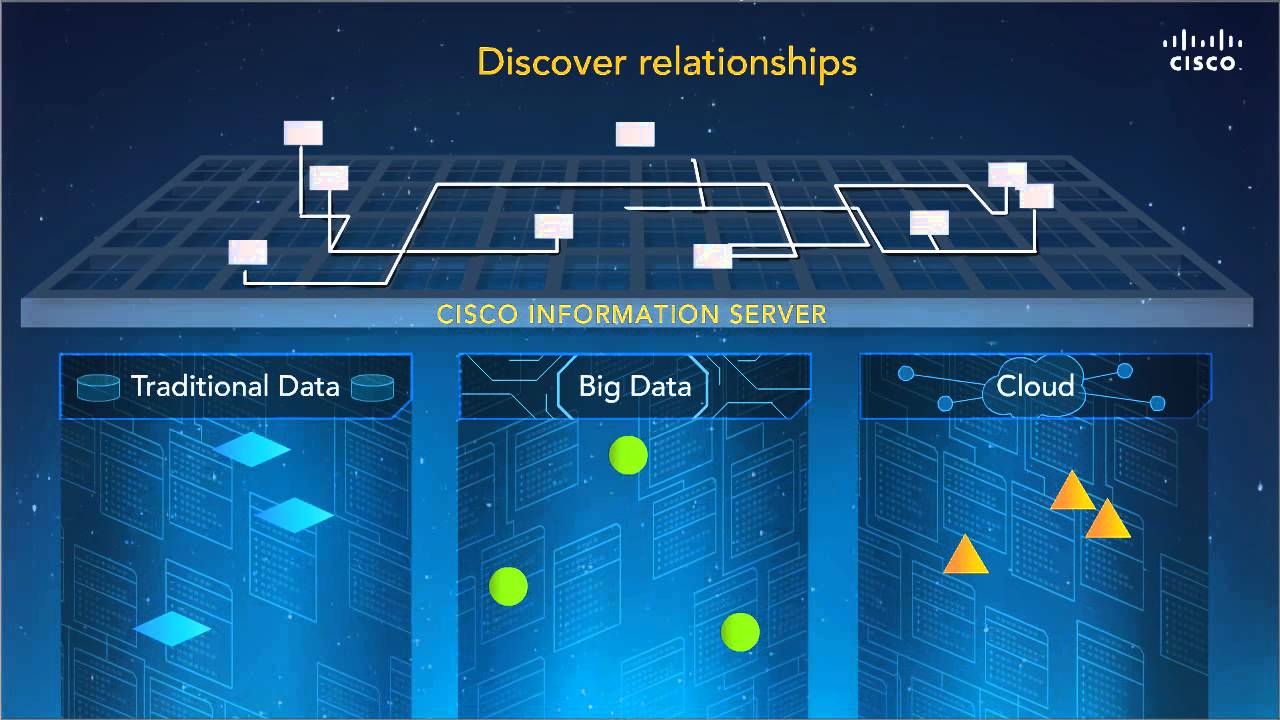 Discover relationships

CISCO

CISCO INFORMATION SERVER

Traditional Data

Big Data

Cloud